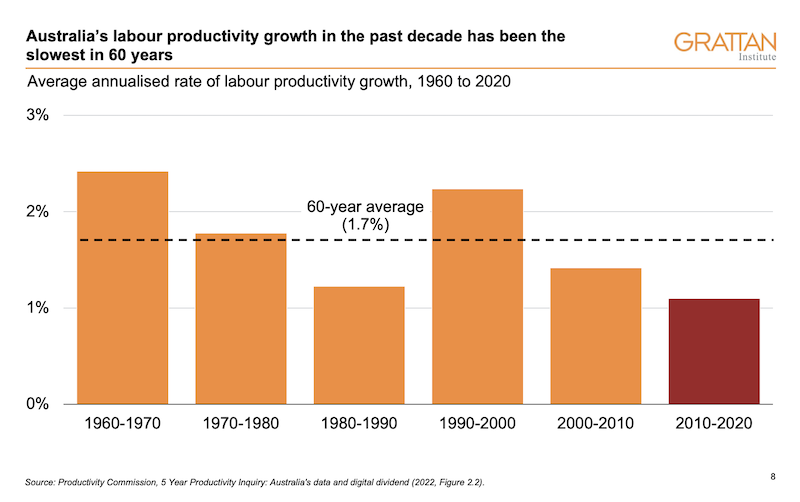 Australia's labour productivity growth in the past decade has been the slowest in 60 years

GRATTAN Institute

Average annualised rate of labour productivity growth, 1960 to 2020

3%

2%

1%

0%

60-year average (1.7%)

1960-1970

1970-1980

1980-1990

1990-2000

2000-2010

2010-2020

Source: Productivity Commission, 5 Year Productivity Inquiry: Australia's data and digital dividend (2022, Figure 2.2).

8